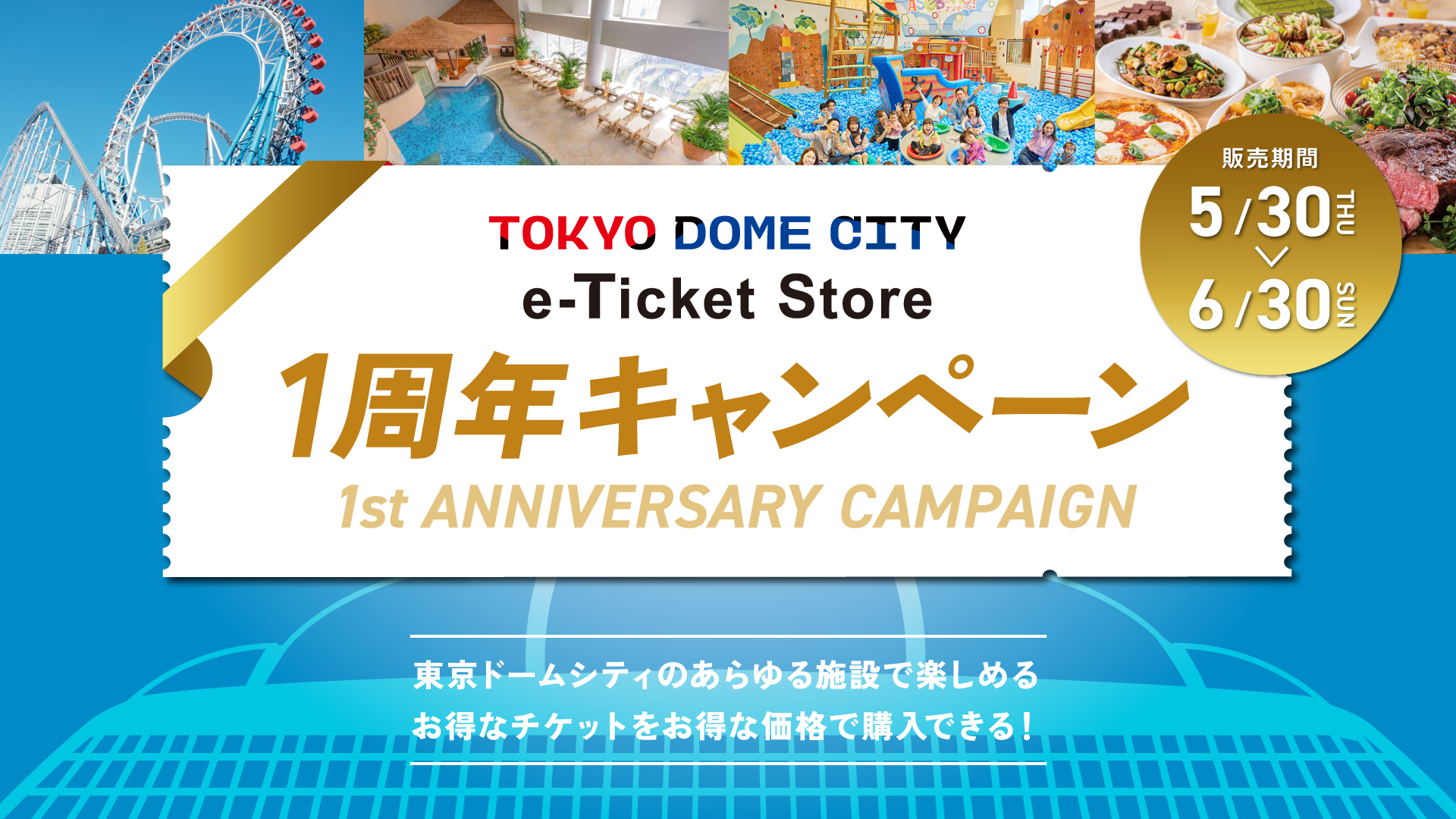 販売期間
5/30 THU
6/30 SUN

TOKYO DOME CITY
e-Ticket Store
1周年キャンペーン
1st ANNIVERSARY CAMPAIGN

東京ドームシティのあらゆる施設で楽しめる
お得なチケットをお得な価格で購入できる！